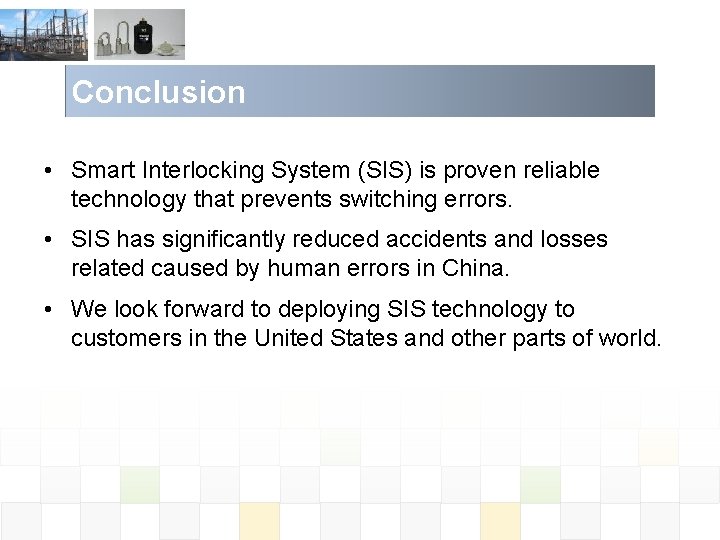 Conclusion

• Smart Interlocking System (SIS) is proven reliable technology that prevents switching errors.

• SIS has significantly reduced accidents and losses related caused by human errors in China.

• We look forward to deploying SIS technology to customers in the United States and other parts of world.